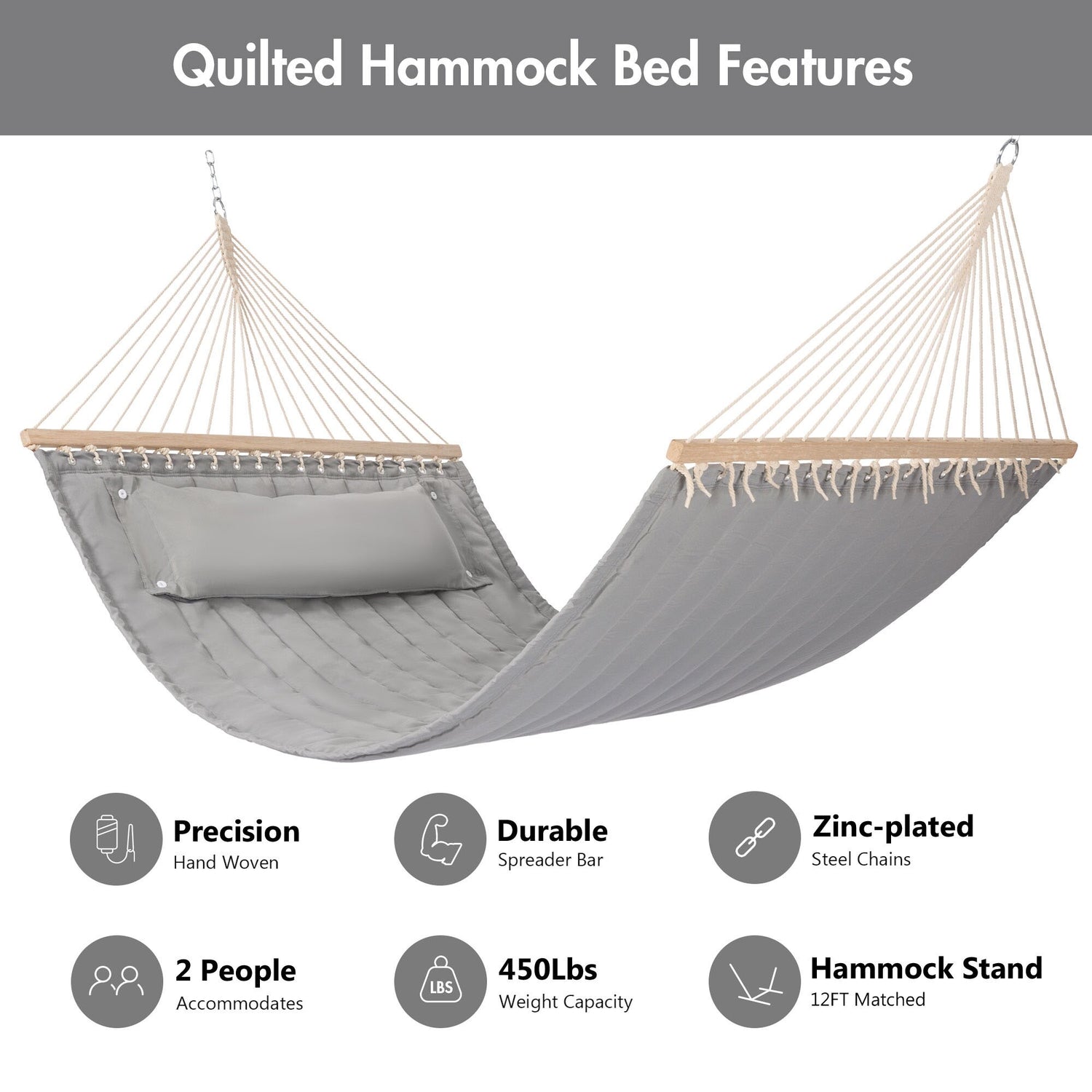 Quilted Hammock Bed Features

Precision
Hand Woven

Durable
Spreader Bar

Zinc-plated
Steel Chains

2 People
Accommodates

LBS

450Lbs
Weight Capacity

Hammock Stand
12FT Matched